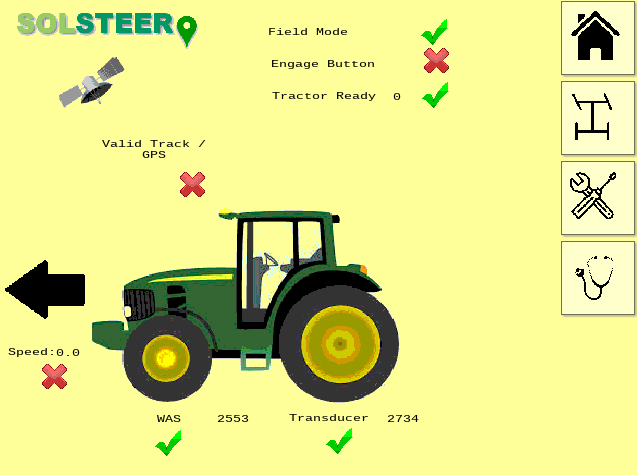 SOLSTEER

Field Mode

Engage Button

Tractor Ready 0

Valid Track / GPS

Speed:0.0

WAS 2553

Transducer 2734